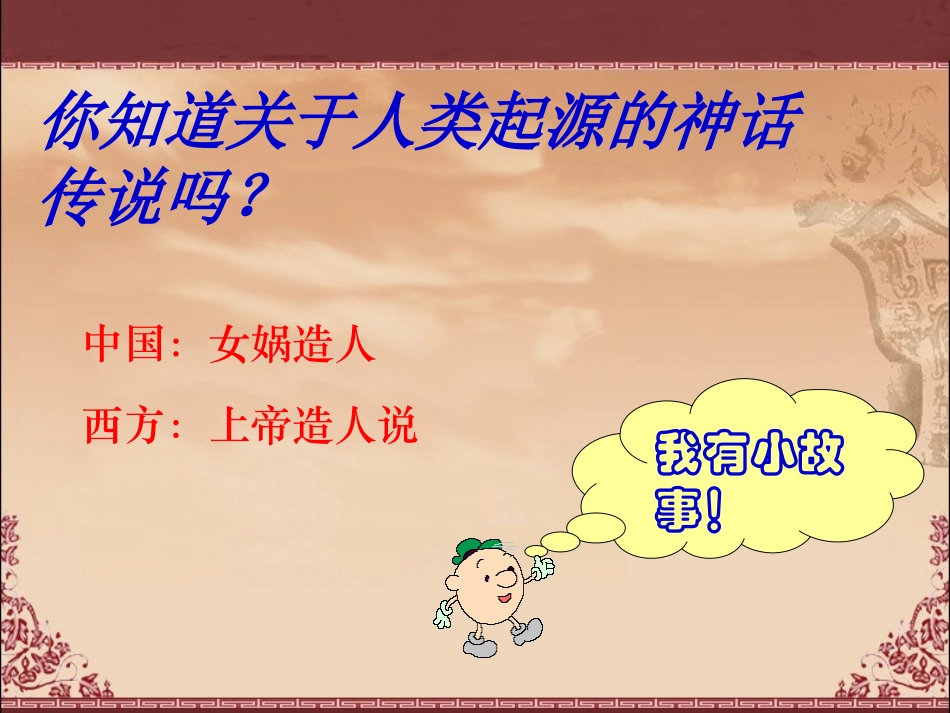 你知道关于人类起源的神话传说吗？

中国：女娲造人

西方：上帝造人说

我有小故事！